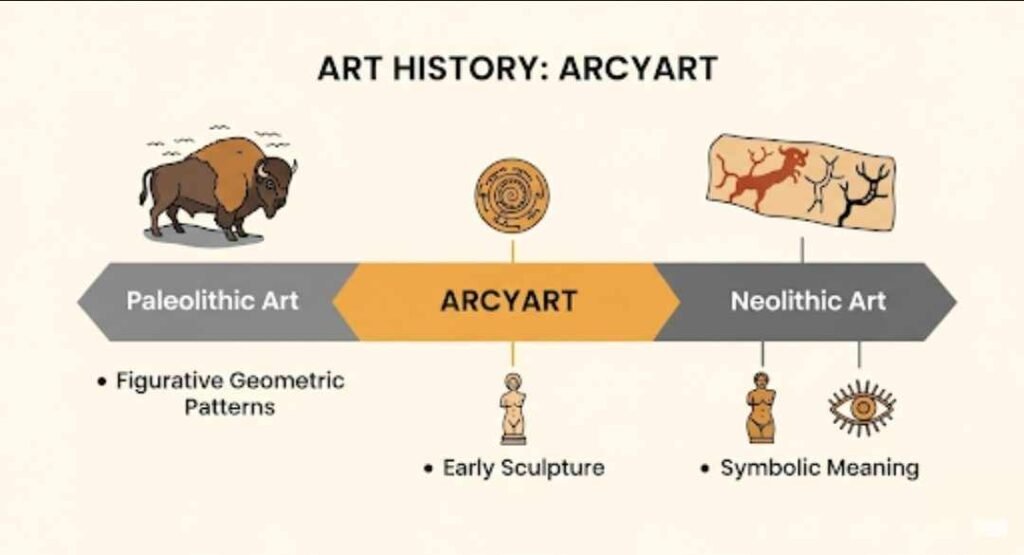 ART HISTORY: ARCYART

Paleolithic Art

ARCYART

Neolithic Art

• Figurative Geometric Patterns

• Early Sculpture

• Symbolic Meaning